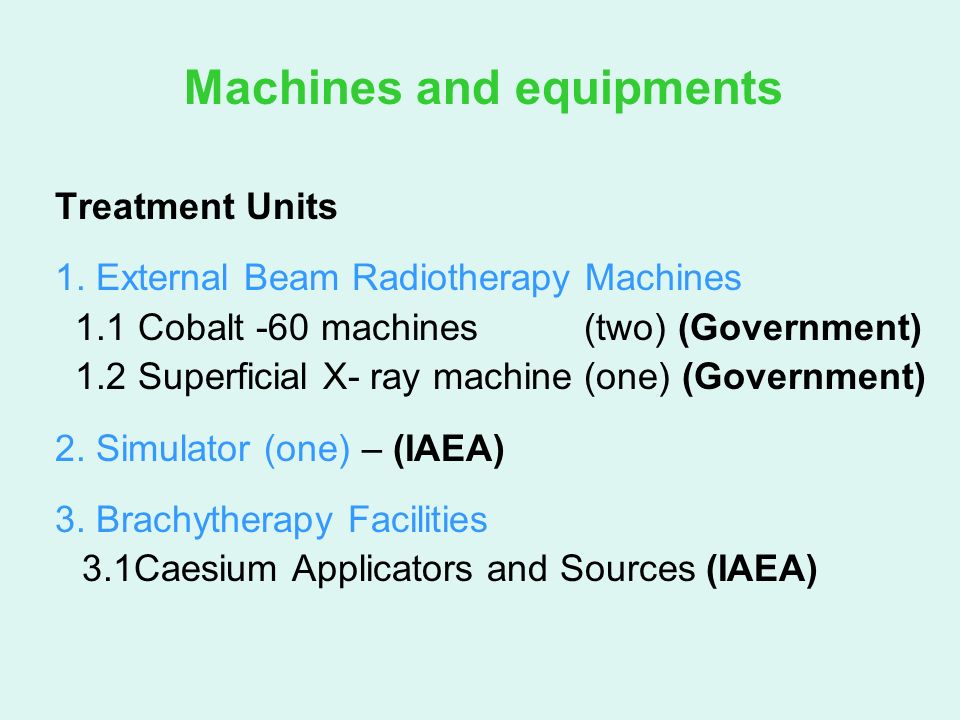 Machines and equipments

Treatment Units

1. External Beam Radiotherapy Machines
1.1 Cobalt -60 machines (two) (Government)
1.2 Superficial X- ray machine (one) (Government)

2. Simulator (one) – (IAEA)

3. Brachytherapy Facilities
3.1Caesium Applicators and Sources (IAEA)